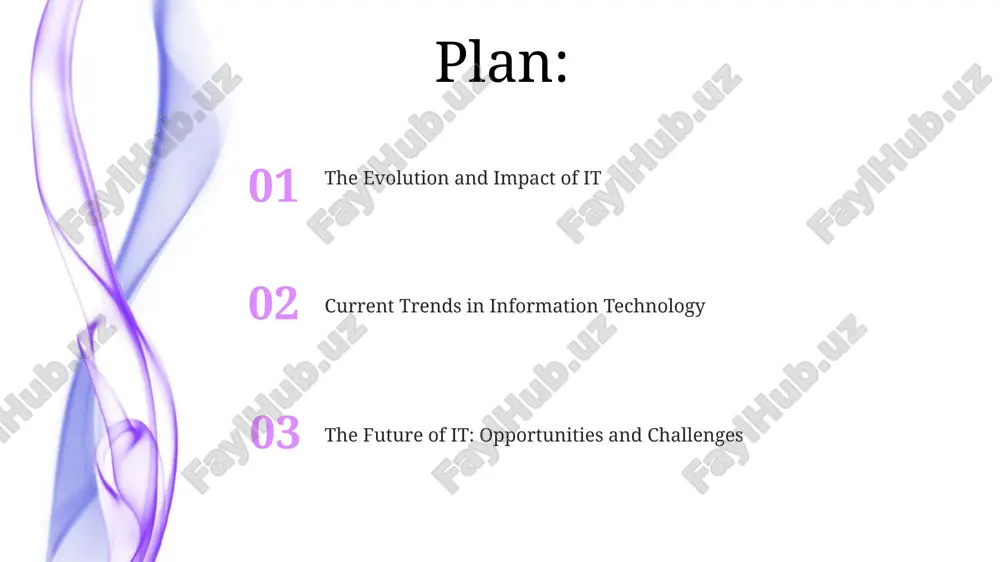 Plan:

01 The Evolution and Impact of IT

02 Current Trends in Information Technology

03 The Future of IT: Opportunities and Challenges

FaylHub.uz FaylHub.uz FaylHub.uz FaylHub.uz FaylHub.uz FaylHub.uz FaylHub.uz FaylHub.uz